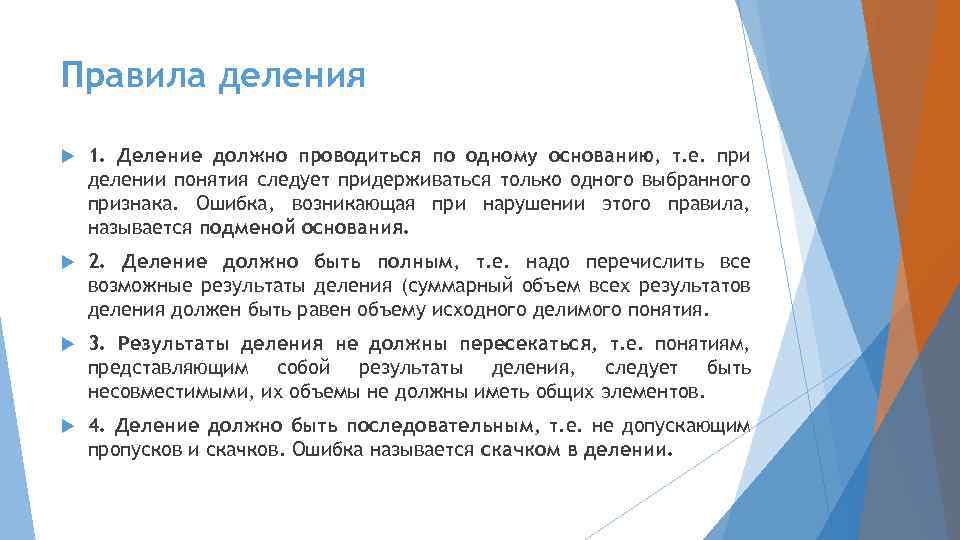 Правила деления

1. Деление должно проводиться по одному основанию, т.е. при делении понятия следует придерживаться только одного выбранного признака. Ошибка, возникающая при нарушении этого правила, называется подменой основания.

2. Деление должно быть полным, т.е. надо перечислить все возможные результаты деления (суммарный объем всех результатов деления должен быть равен объему исходного делимого понятия.

3. Результаты деления не должны пересекаться, т.е. понятиям, представляющим собой результаты деления, следует быть несовместимыми, их объемы не должны иметь общих элементов.

4. Деление должно быть последовательным, т.е. не допускающим пропусков и скачков. Ошибка называется скачком в делении.